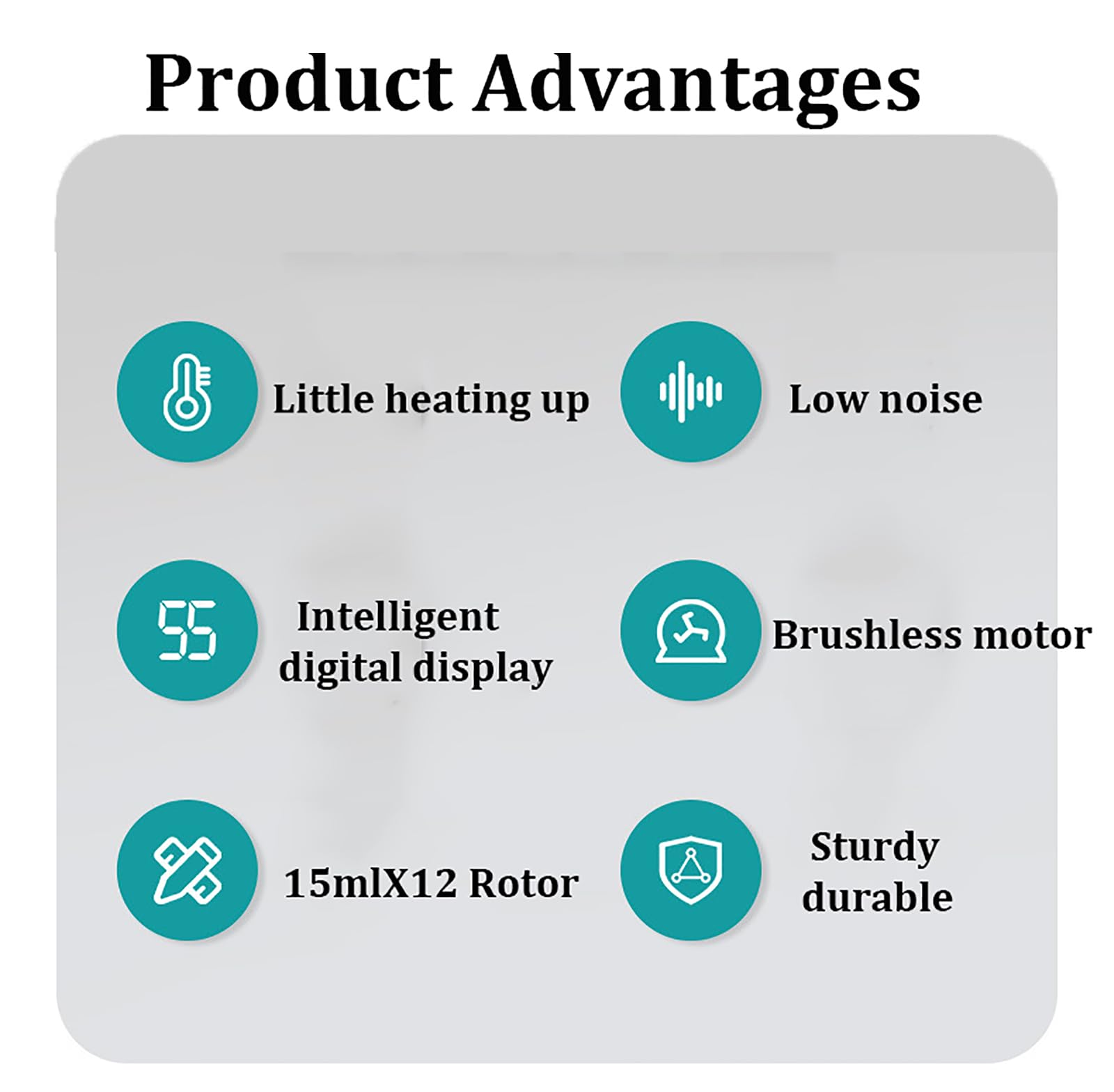 Product Advantages

Little heating up

Low noise

55

Intelligent digital display

Brushless motor

15mlX12 Rotor

Sturdy durable